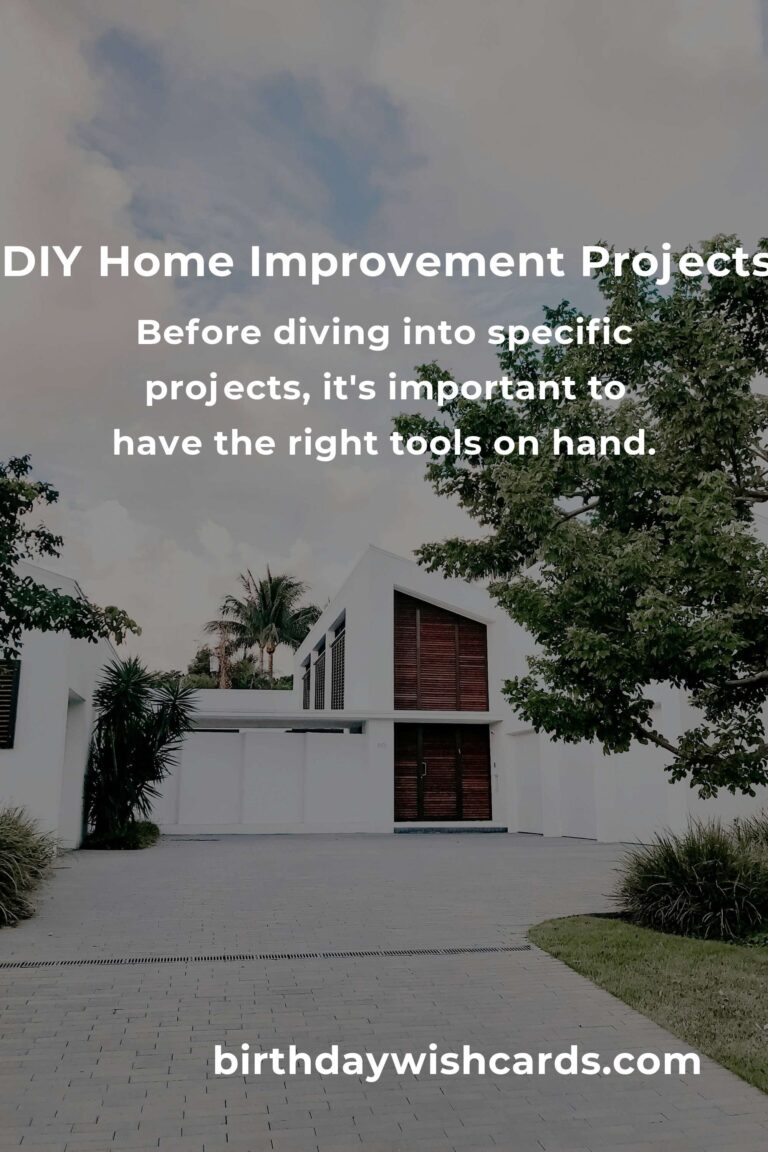 DIY Home Improvement Projects

Before diving into specific projects, it's important to have the right tools on hand.

birthdaywishcards.com